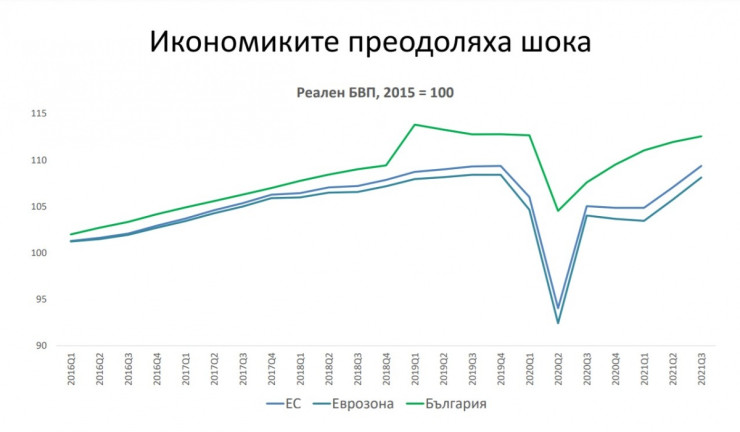 Икономиките преодоляха шока

Реален БВП, 2015 = 100

115
110
105
100
95
90

2016Q1
2016Q2
2016Q3
2016Q4
2017Q1
2017Q2
2017Q3
2017Q4
2018Q1
2018Q2
2018Q3
2018Q4
2019Q1
2019Q2
2019Q3
2019Q4
2020Q1
2020Q2
2020Q3
2020Q4
2021Q1
2021Q2
2021Q3

ЕС
Еврозона
България